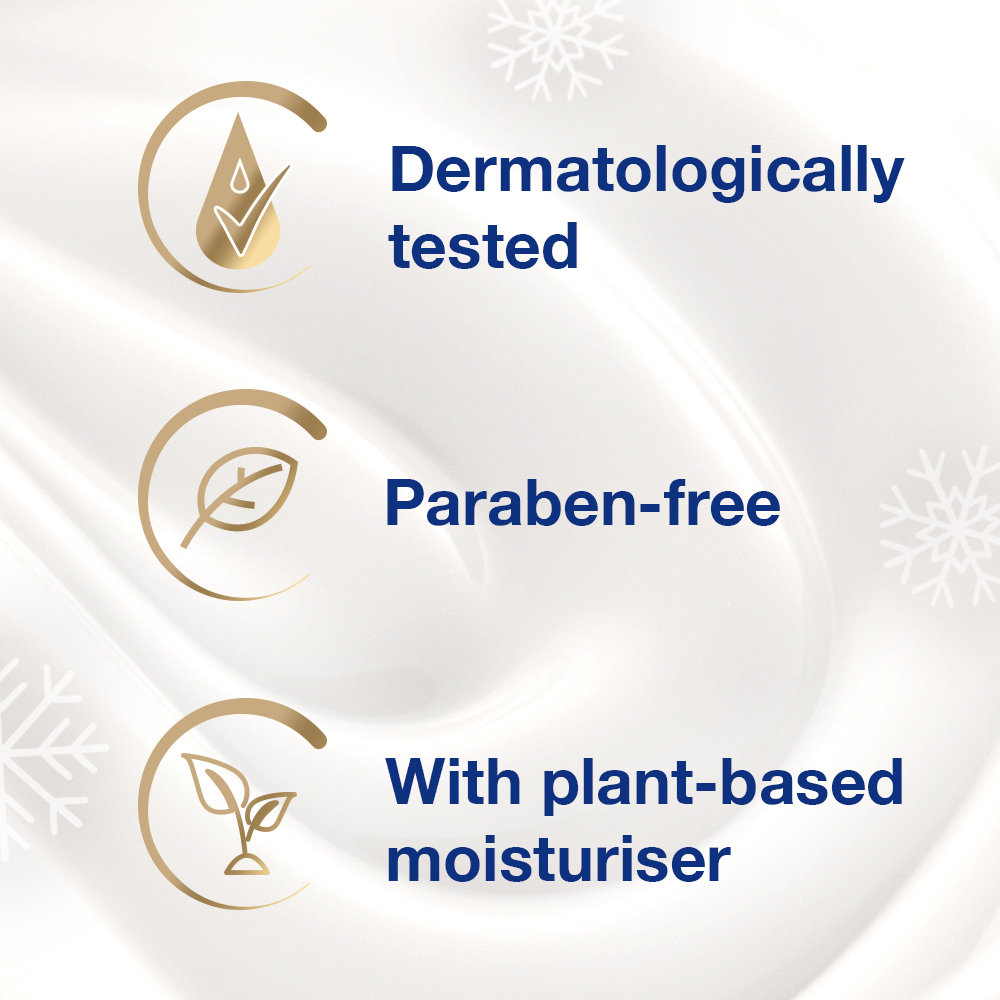 Dermatologically tested

Paraben-free

With plant-based moisturiser